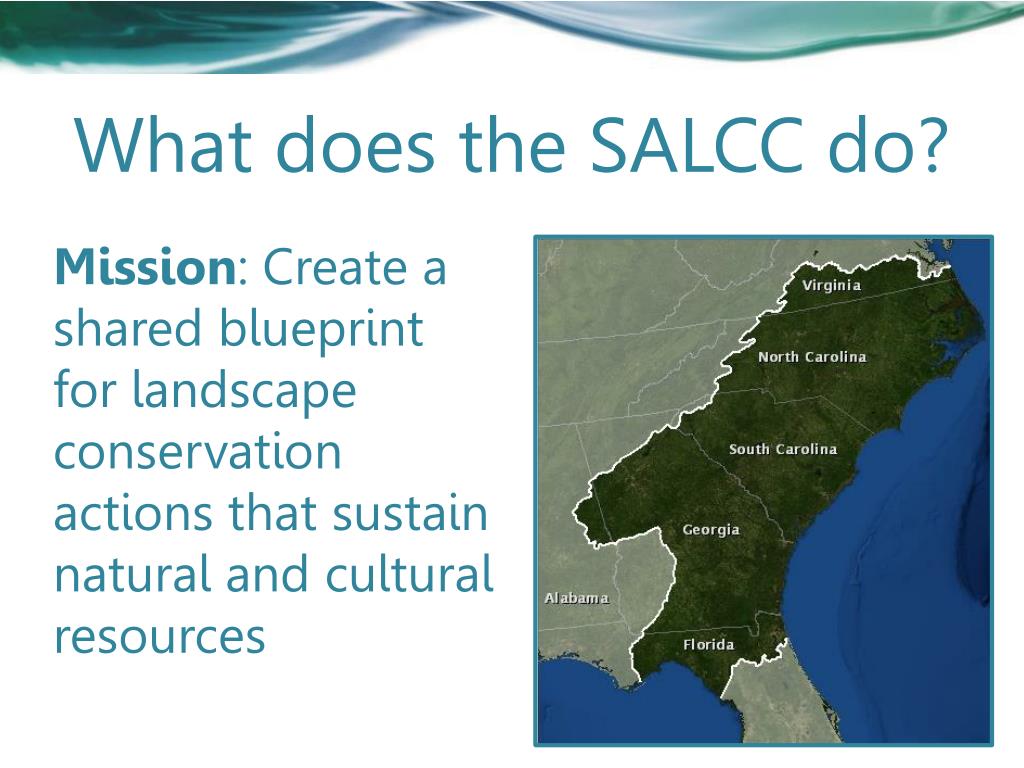 What does the SALCC do?

Mission: Create a shared blueprint for landscape conservation actions that sustain natural and cultural resources

Virginia
North Carolina
South Carolina
Georgia
Alabama
Florida